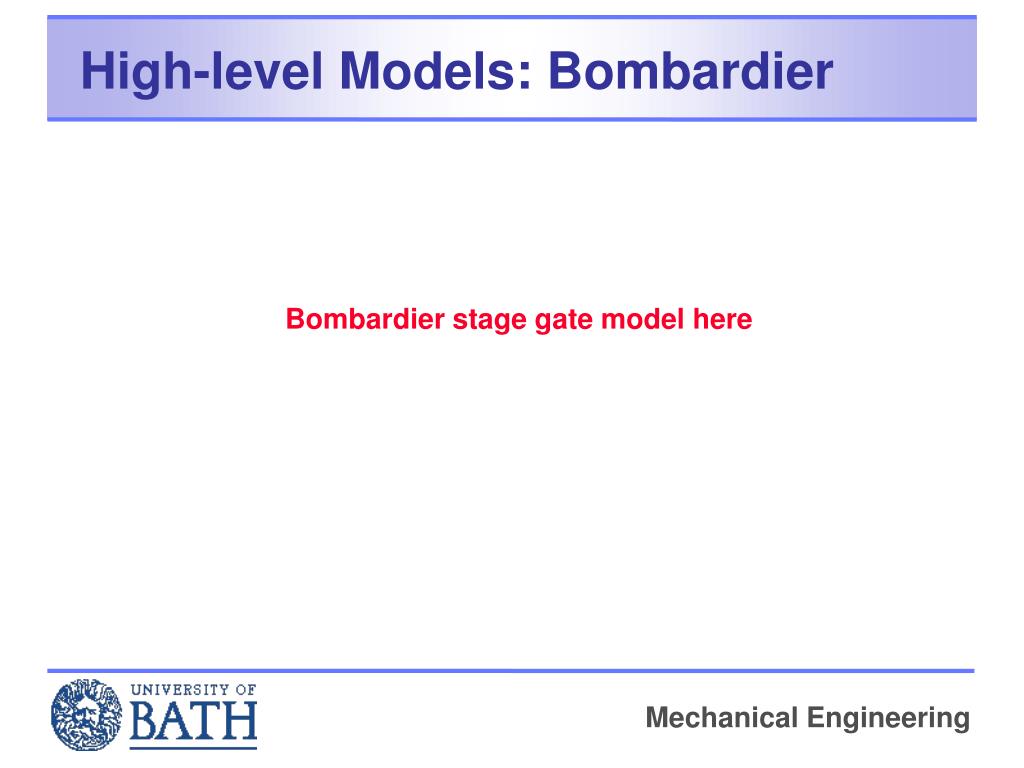 High-level Models: Bombardier

Bombardier stage gate model here

UNIVERSITY OF BATH

Mechanical Engineering